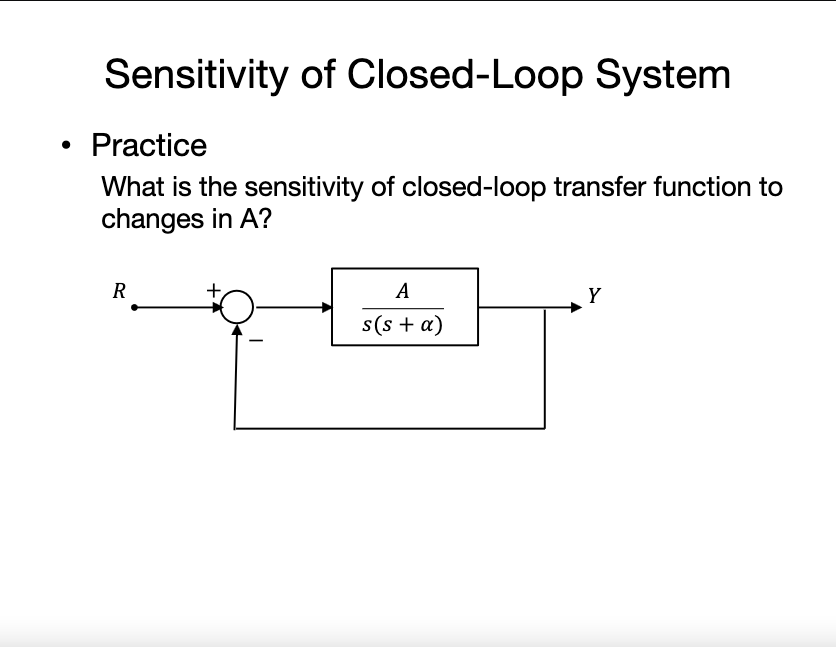 Sensitivity of Closed-Loop System

• Practice

What is the sensitivity of closed-loop transfer function to changes in A?

$R$

$+$

$-$

$\frac{A}{s(s+\alpha)}$

$Y$